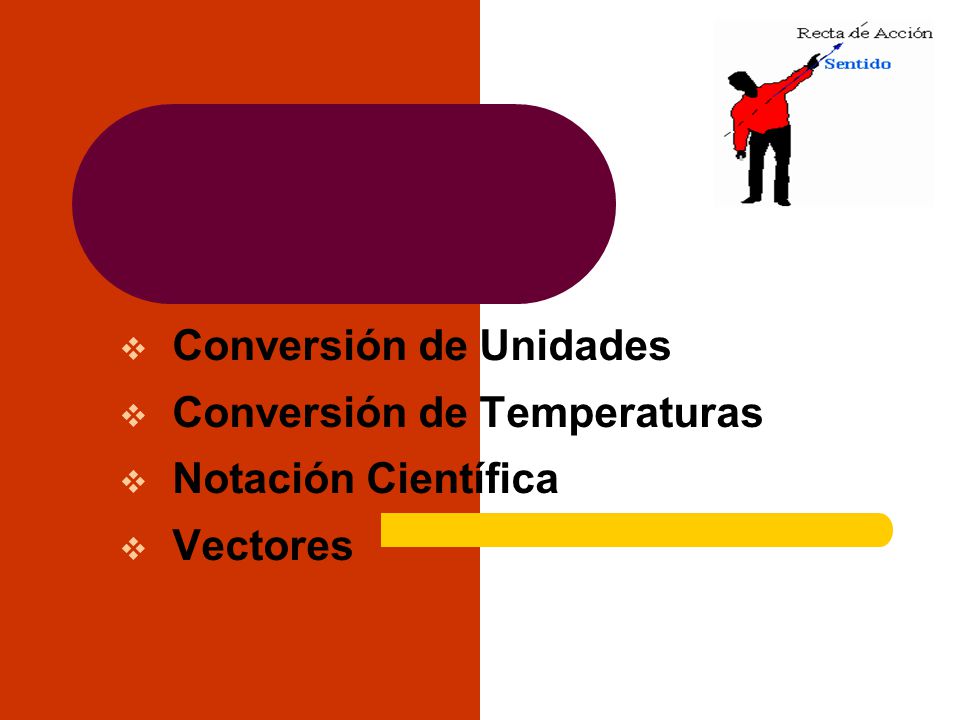 Recta de Acción
Sentido

❖ Conversión de Unidades
❖ Conversión de Temperaturas
❖ Notación Científica
❖ Vectores